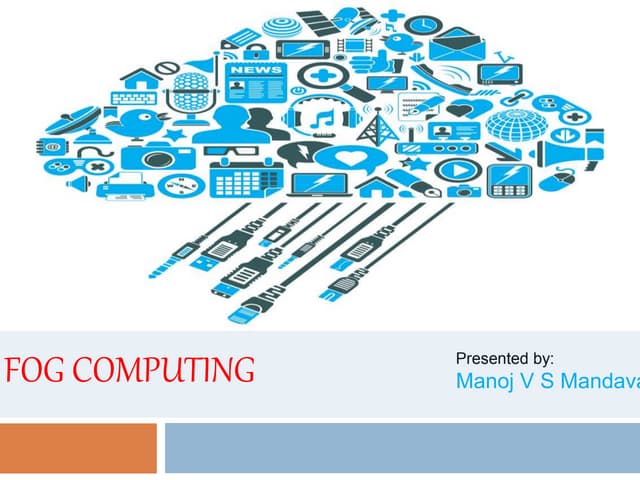 NEWS

FOG COMPUTING

Presented by:
Manoj V S Mandava